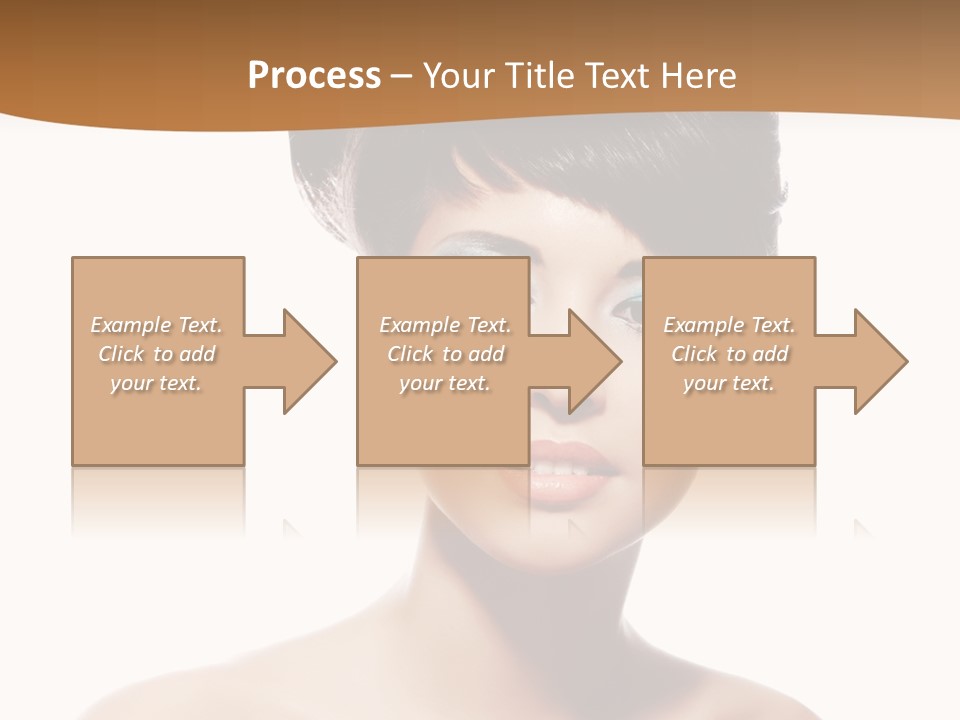 Process – Your Title Text Here

Example Text. Click to add your text.

Example Text. Click to add your text.

Example Text. Click to add your text.